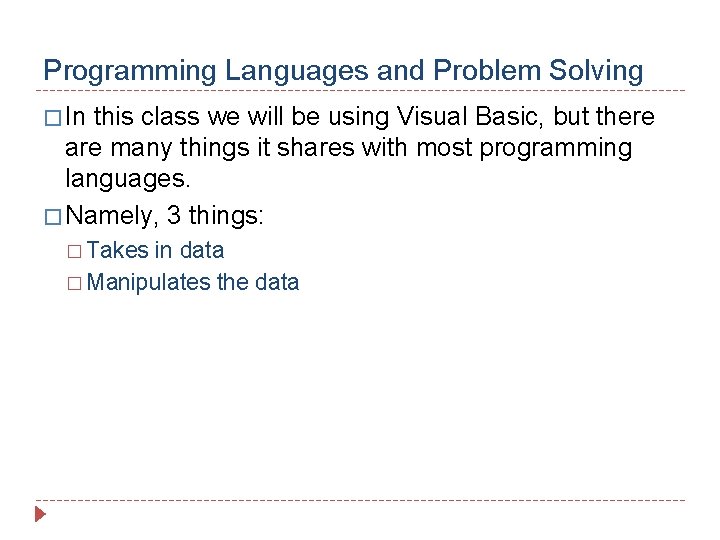 Programming Languages and Problem Solving

□ In this class we will be using Visual Basic, but there are many things it shares with most programming languages.

□ Namely, 3 things:

□ Takes in data

□ Manipulates the data